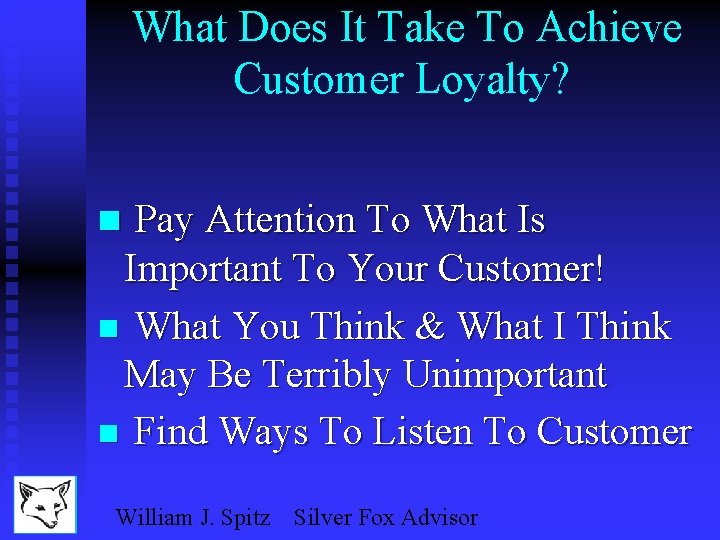 What Does It Take To Achieve Customer Loyalty?

■ Pay Attention To What Is Important To Your Customer!

■ What You Think & What I Think May Be Terribly Unimportant

■ Find Ways To Listen To Customer

William J. Spitz Silver Fox Advisor